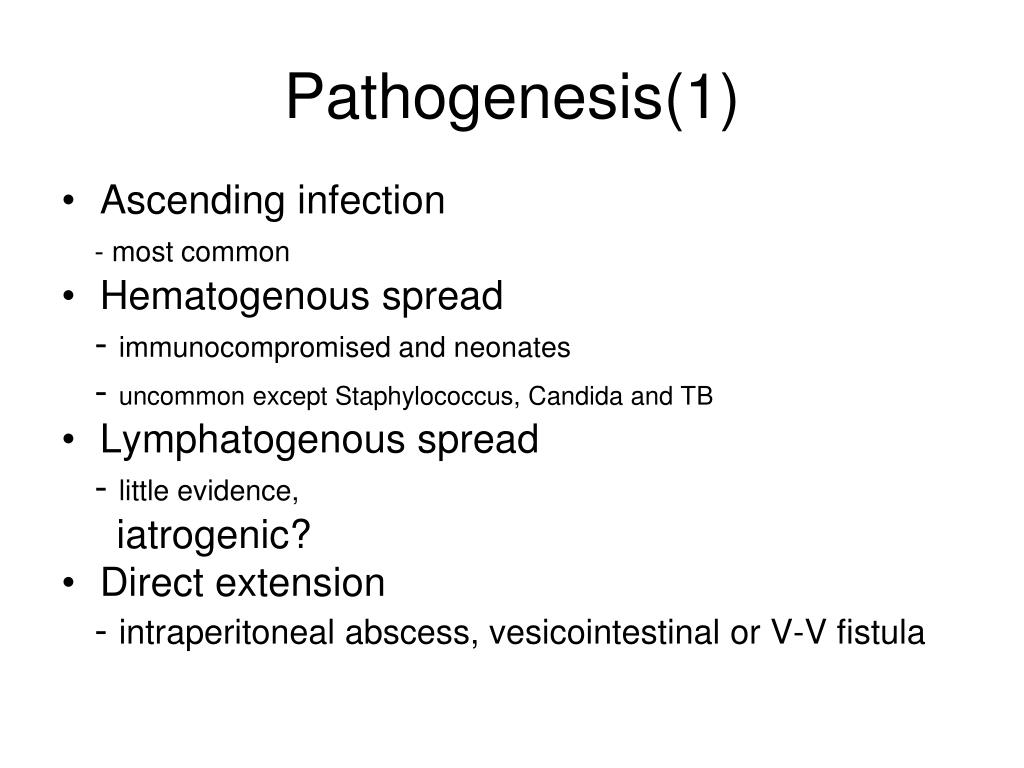 Pathogenesis(1)

• Ascending infection
- most common
• Hematogenous spread
- immunocompromised and neonates
- uncommon except Staphylococcus, Candida and TB
• Lymphatogenous spread
- little evidence,
iatrogenic?
• Direct extension
- intraperitoneal abscess, vesicointestinal or V-V fistula